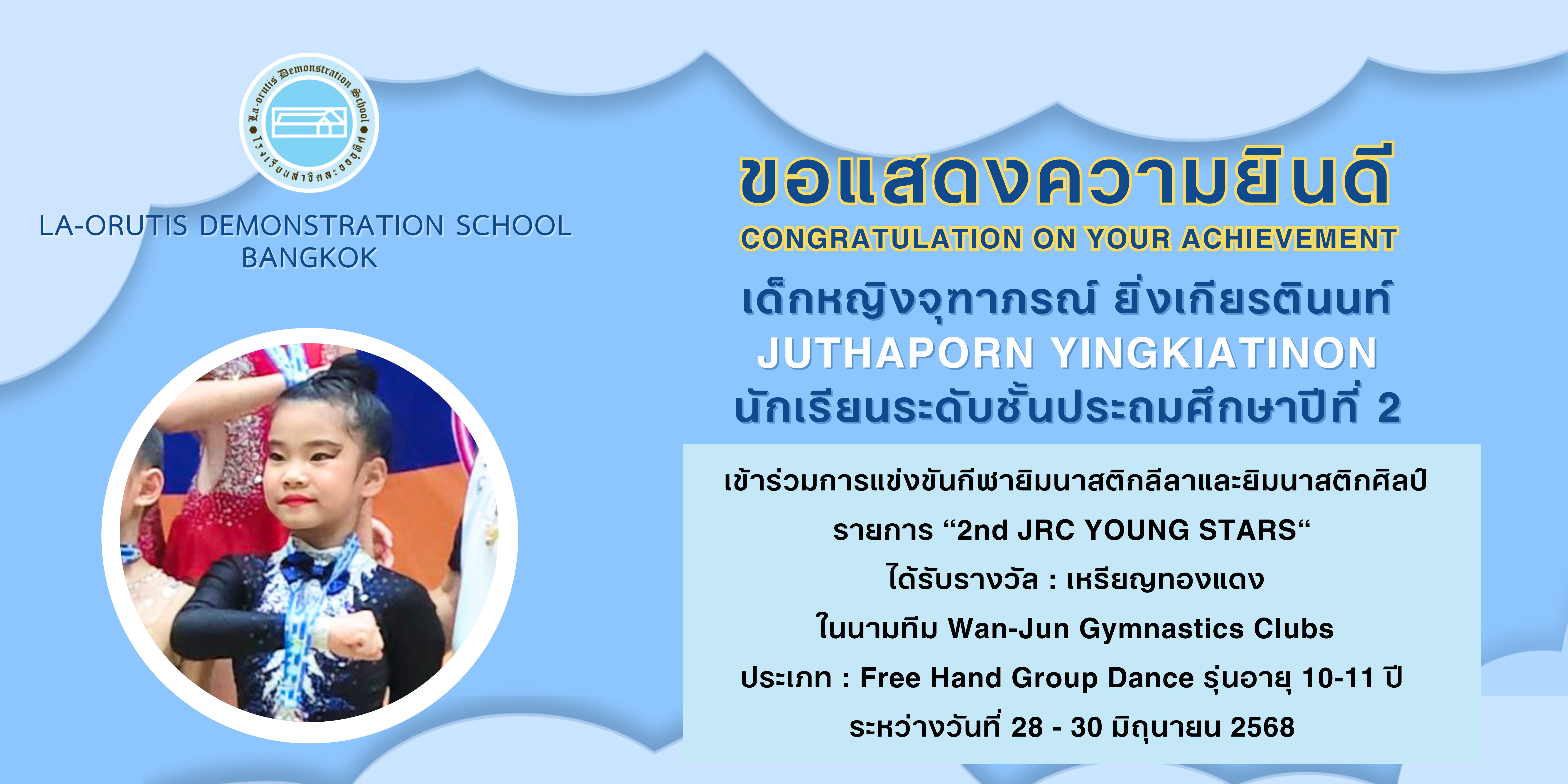 La-orutis Demonstration School
โรงเรียนสาธิตละอออุทิศ

LA-ORUTIS DEMONSTRATION SCHOOL BANGKOK

ขอแสดงความยินดี
CONGRATULATION ON YOUR ACHIEVEMENT

เด็กหญิงจุฑาภรณ์ ยิ่งเกียรตินนท์
JUTHAPORN YINGKIATINON
นักเรียนระดับชั้นประถมศึกษาปีที่ 2

เข้าร่วมการแข่งขันกีฬายิมนาสติกลีลาและยิมนาสติกศิลป์
รายการ “2nd JRC YOUNG STARS“
ได้รับรางวัล : เหรียญทองแดง
ในนามทีม Wan-Jun Gymnastics Clubs
ประเภท : Free Hand Group Dance รุ่นอายุ 10-11 ปี
ระหว่างวันที่ 28 - 30 มิถุนายน 2568